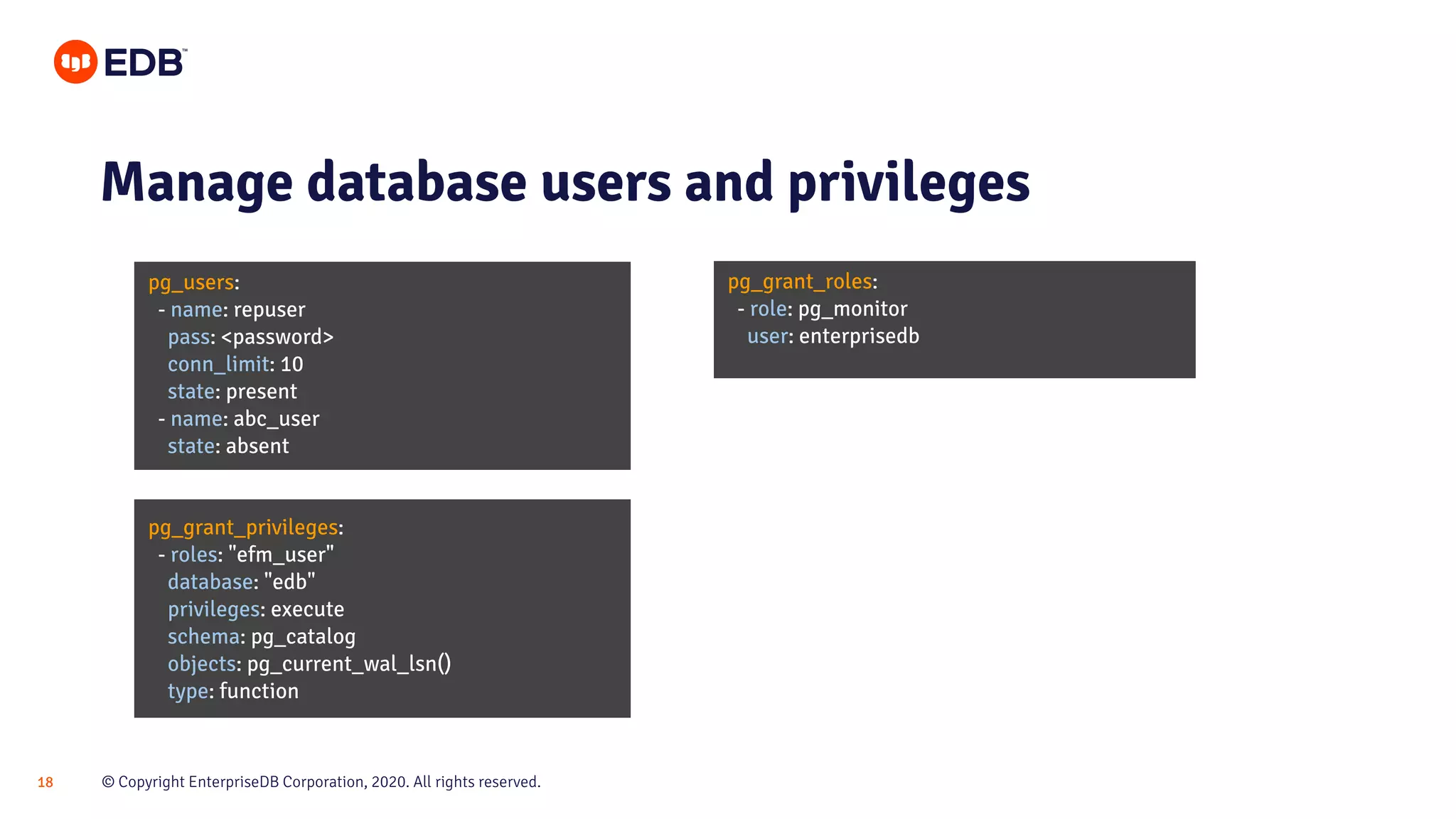 EDB™

Manage database users and privileges

pg_users:
 - name: repuser
   pass: <password>
   conn_limit: 10
   state: present
 - name: abc_user
   state: absent

pg_grant_privileges:
 - roles: "efm_user"
   database: "edb"
   privileges: execute
   schema: pg_catalog
   objects: pg_current_wal_lsn()
   type: function

pg_grant_roles:
 - role: pg_monitor
   user: enterprisedb

18

© Copyright EnterpriseDB Corporation, 2020. All rights reserved.